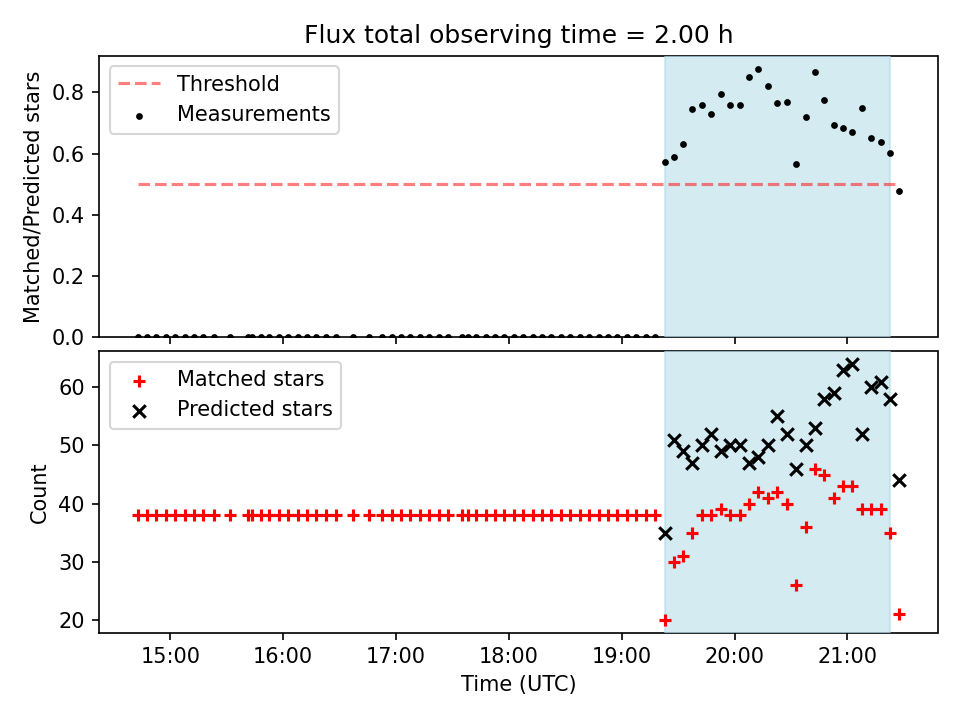 Flux total observing time = 2.00 h

Threshold
Measurements

Matched/Predicted stars

0.8
0.6
0.4
0.2
0.0

Matched stars
Predicted stars

Count

60
50
40
30
20

15:00
16:00
17:00
18:00
19:00
20:00
21:00

Time (UTC)